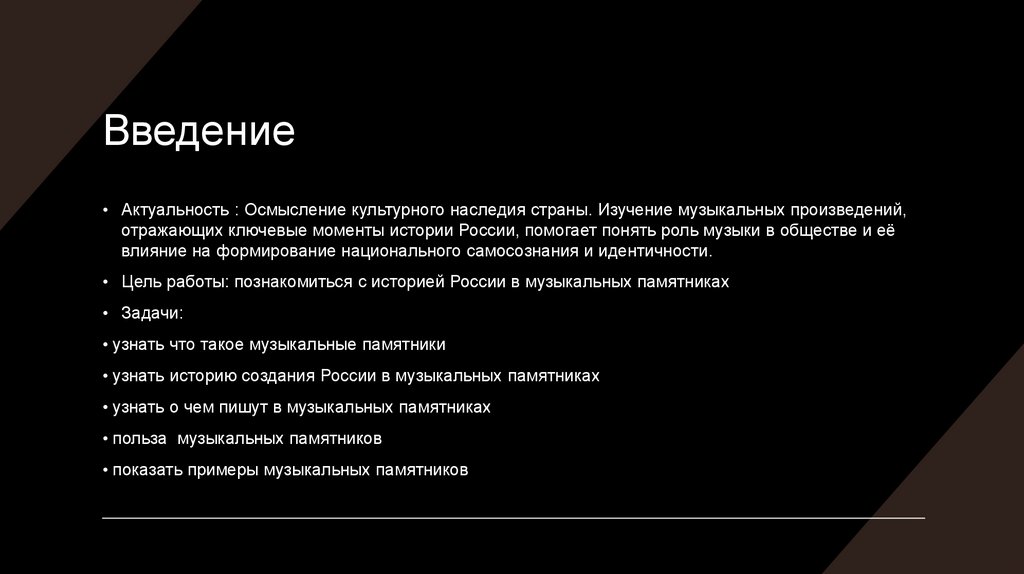 Введение

• Актуальность : Осмысление культурного наследия страны. Изучение музыкальных произведений, отражающих ключевые моменты истории России, помогает понять роль музыки в обществе и её влияние на формирование национального самосознания и идентичности.

• Цель работы: познакомиться с историей России в музыкальных памятниках

• Задачи:

• узнать что такое музыкальные памятники

• узнать историю создания России в музыкальных памятниках

• узнать о чем пишут в музыкальных памятниках

• польза музыкальных памятников

• показать примеры музыкальных памятников